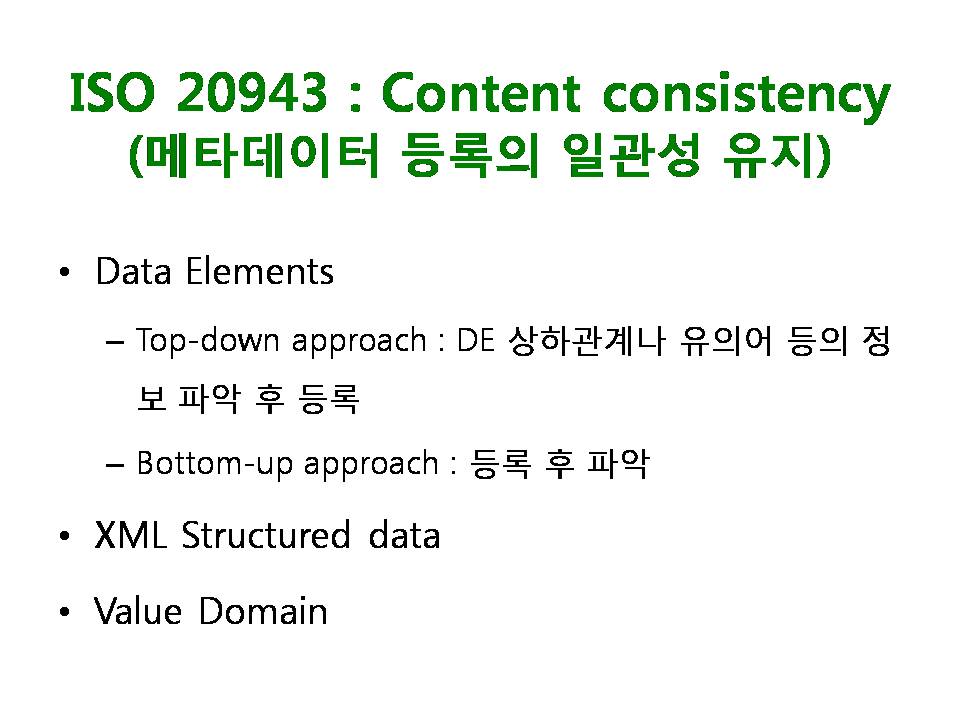 ISO 20943 : Content consistency
(메타데이터 등록의 일관성 유지)

• Data Elements

– Top-down approach : DE 상하관계나 유의어 등의 정보 파악 후 등록

– Bottom-up approach : 등록 후 파악

• XML Structured data

• Value Domain